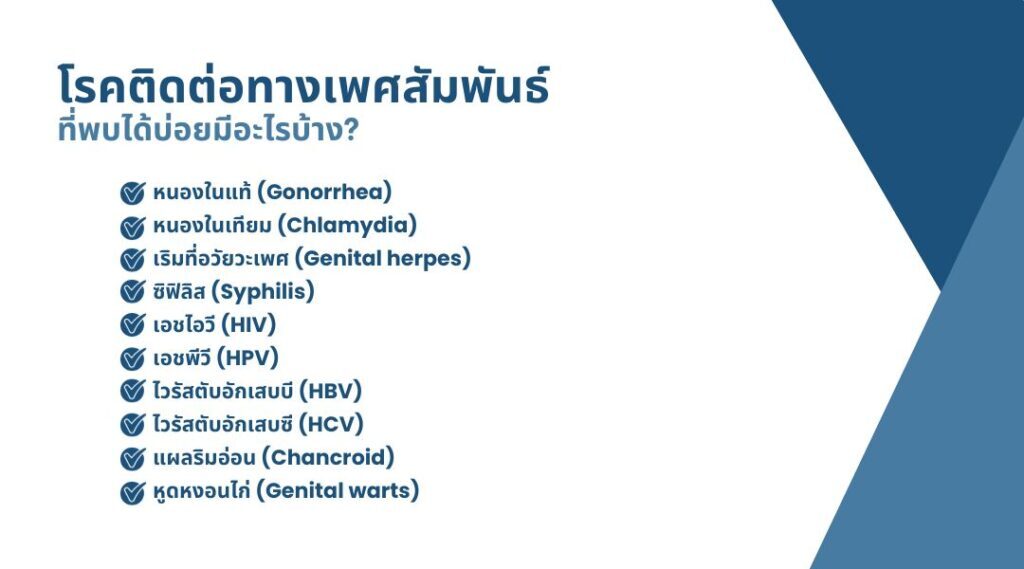 โรคติดต่อทางเพศสัมพันธ์
ที่พบได้บ่อยมีอะไรบ้าง?

หนองในแท้ (Gonorrhea)
หนองในเทียม (Chlamydia)
เริมที่อวัยวะเพศ (Genital herpes)
ซิฟิลิส (Syphilis)
เอชไอวี (HIV)
เอชพีวี (HPV)
ไวรัสตับอักเสบบี (HBV)
ไวรัสตับอักเสบซี (HCV)
แผลริมอ่อน (Chancroid)
หูดหงอนไก่ (Genital warts)